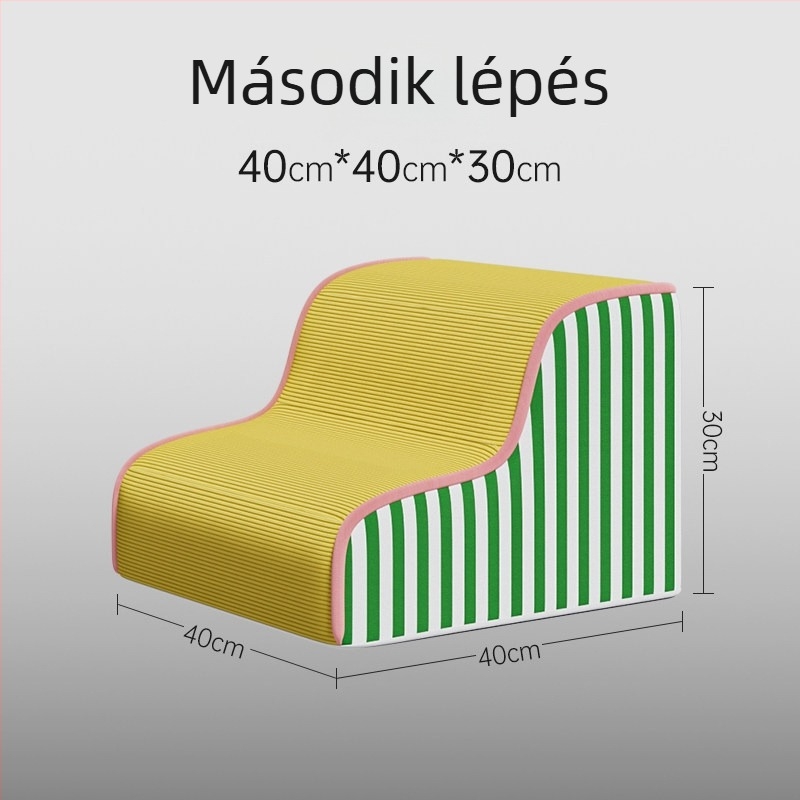 Második lépés

40cm*40cm*30cm

30cm

40cm

40cm